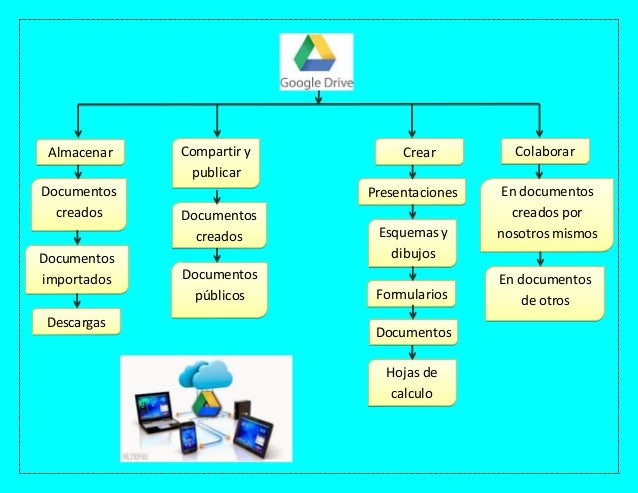 Google Drive

Almacenar

Documentos creados

Documentos importados

Descargas

Compartir y publicar

Documentos creados

Documentos públicos

Crear

Presentaciones

Esquemas y dibujos

Formularios

Documentos

Hojas de calculo

Colaborar

En documentos creados por nosotros mismos

En documentos de otros